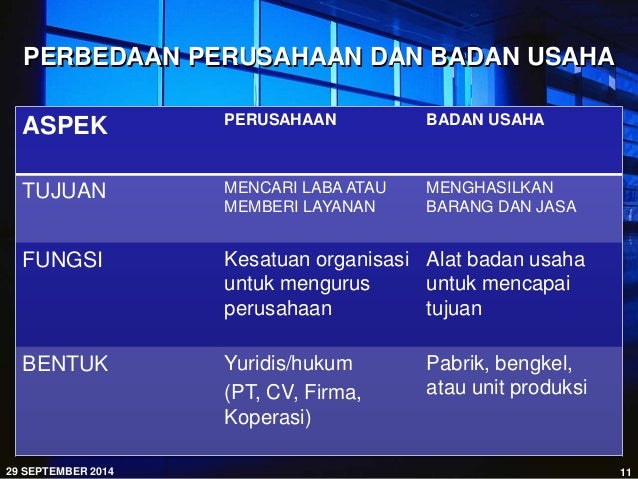 PERBEDAAN PERUSAHAAN DAN BADAN USAHA

| ASPEK | PERUSAHAAN | BADAN USAHA |
|---|---|---|
| TUJUAN | MENCARI LABA ATAU MEMBERI LAYANAN | MENGHASILKAN BARANG DAN JASA |
| FUNGSI | Kesatuan organisasi untuk mengurus perusahaan | Alat badan usaha untuk mencapai tujuan |
| BENTUK | Yuridis/hukum (PT, CV, Firma, Koperasi) | Pabrik, bengkel, atau unit produksi |

29 SEPTEMBER 2014

11